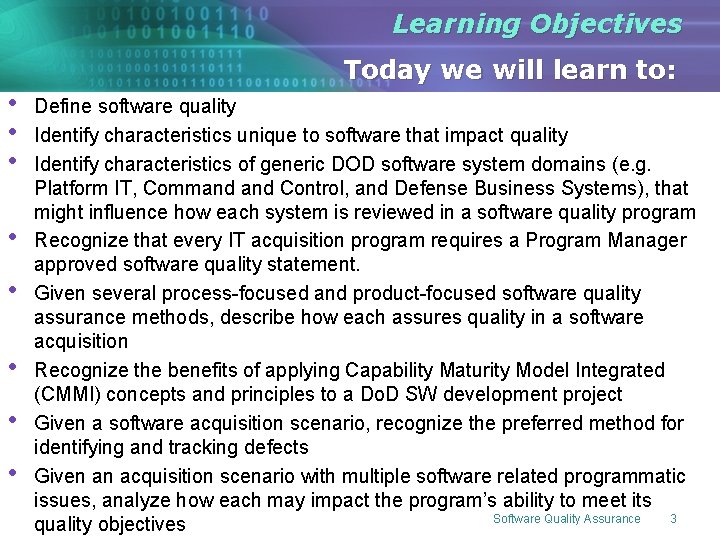 Learning Objectives

Today we will learn to:

• Define software quality
• Identify characteristics unique to software that impact quality
• Identify characteristics of generic DOD software system domains (e.g. Platform IT, Command and Control, and Defense Business Systems), that might influence how each system is reviewed in a software quality program
• Recognize that every IT acquisition program requires a Program Manager approved software quality statement.
• Given several process-focused and product-focused software quality assurance methods, describe how each assures quality in a software acquisition
• Recognize the benefits of applying Capability Maturity Model Integrated (CMMI) concepts and principles to a DoD SW development project
• Given a software acquisition scenario, recognize the preferred method for identifying and tracking defects
• Given an acquisition scenario with multiple software related programmatic issues, analyze how each may impact the program's ability to meet its quality objectives

Software Quality Assurance 3